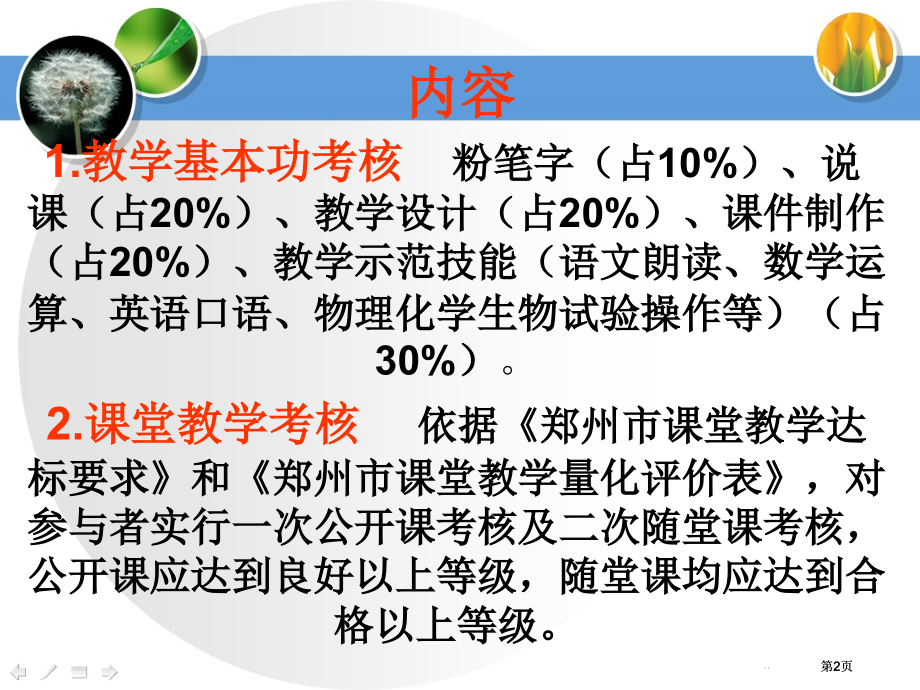 内容

1.教学基本功考核　粉笔字（占10%）、说课（占20%）、教学设计（占20%）、课件制作（占20%）、教学示范技能（语文朗读、数学运算、英语口语、物理化学生物试验操作等）（占30%）。

2.课堂教学考核　依据《郑州市课堂教学达标要求》和《郑州市课堂教学量化评价表》，对参与者实行一次公开课考核及二次随堂课考核，公开课应达到良好以上等级，随堂课均应达到合格以上等级。

第2页